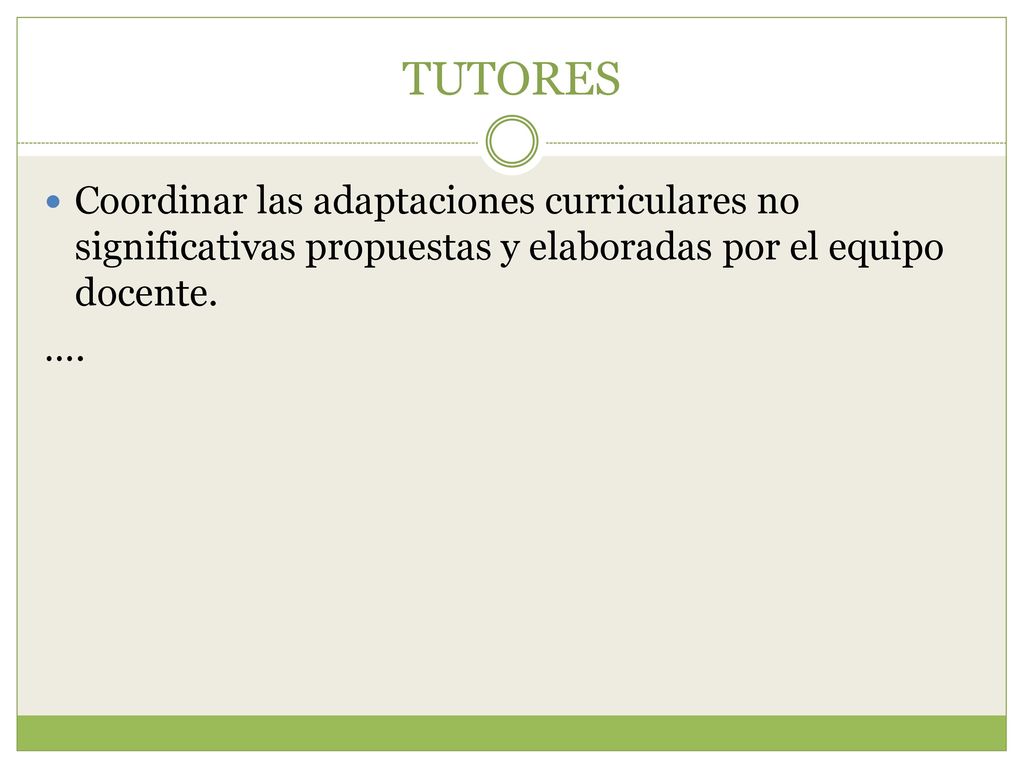 TUTORES

Coordinar las adaptaciones curriculares no significativas propuestas y elaboradas por el equipo docente.

….